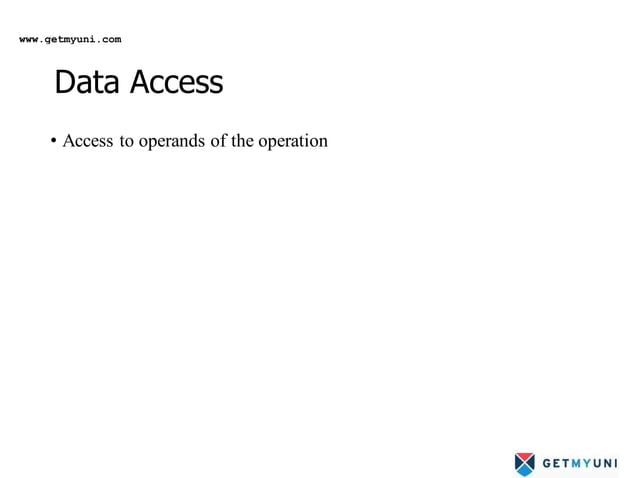 www.getmyuni.com

Data Access

• Access to operands of the operation

GETMYUNI